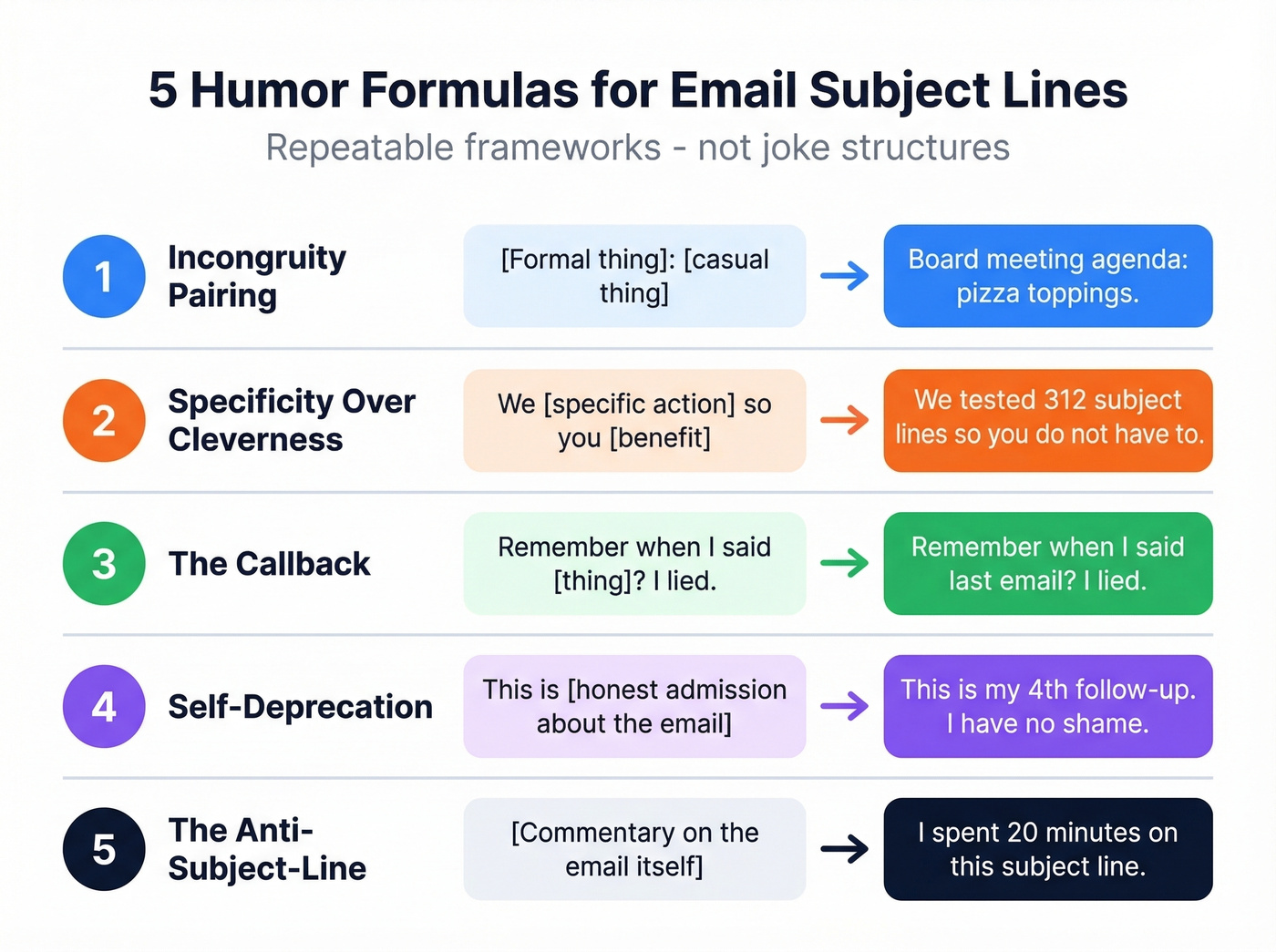 5 Humor Formulas for Email Subject Lines

Repeatable frameworks - not joke structures

1 Incongruity Pairing

[Formal thing]: [casual thing]

Board meeting agenda: pizza toppings.

2 Specificity Over Cleverness

We [specific action] so you [benefit]

We tested 312 subject lines so you do not have to.

3 The Callback

Remember when I said [thing]? I lied.

Remember when I said last email? I lied.

4 Self-Deprecation

This is [honest admission about the email]

This is my 4th follow-up. I have no shame.

5 The Anti-Subject-Line

[Commentary on the email itself]

I spent 20 minutes on this subject line.